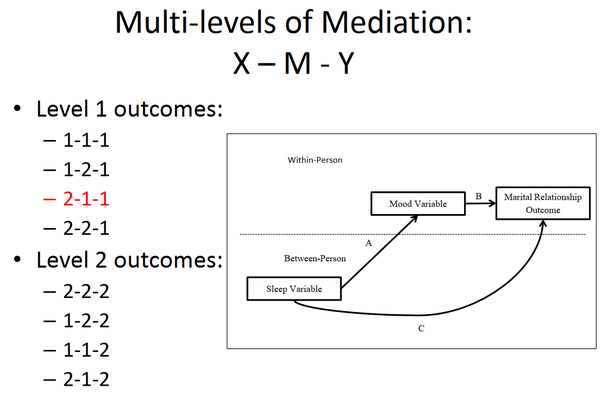 Multi-levels of Mediation:
X – M - Y

• Level 1 outcomes:
– 1-1-1
– 1-2-1
– 2-1-1
– 2-2-1
• Level 2 outcomes:
– 2-2-2
– 1-2-2
– 1-1-2
– 2-1-2

Within-Person

Mood Variable

B

Marital Relationship Outcome

A

Between-Person

Sleep Variable

C